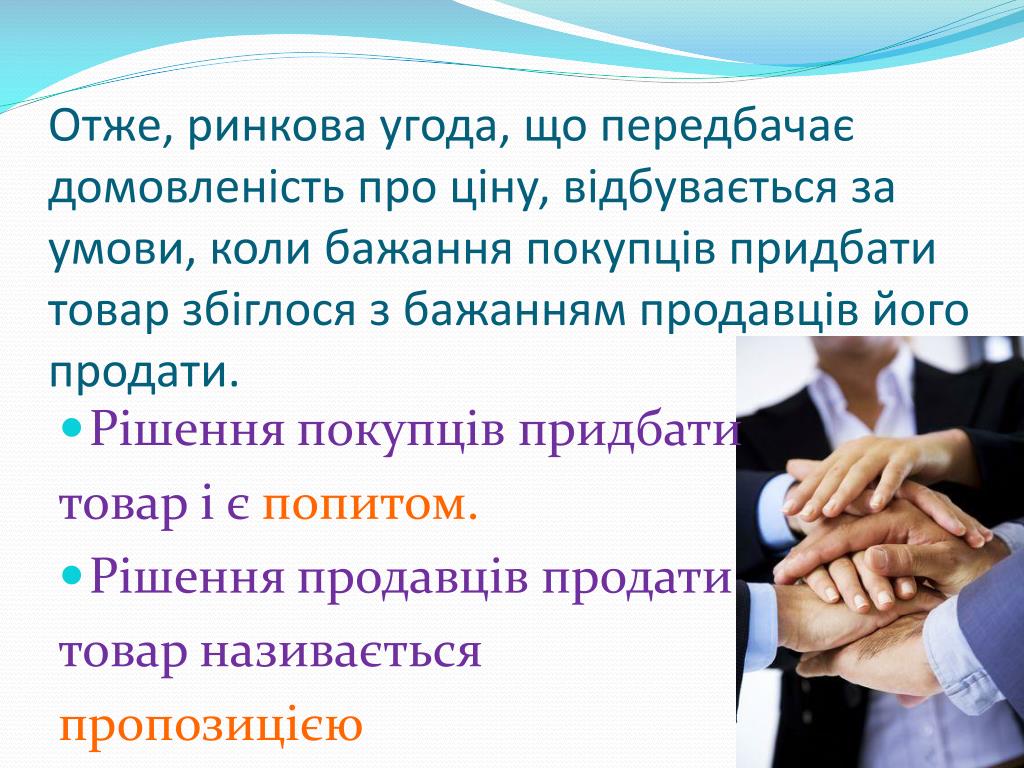 Отже, ринкова угода, що передбачає домовленість про ціну, відбувається за умови, коли бажання покупців придбати товар збіглося з бажанням продавців його продати.

Рішення покупців придбати товар і є попитом.

Рішення продавців продати товар називається пропозицією